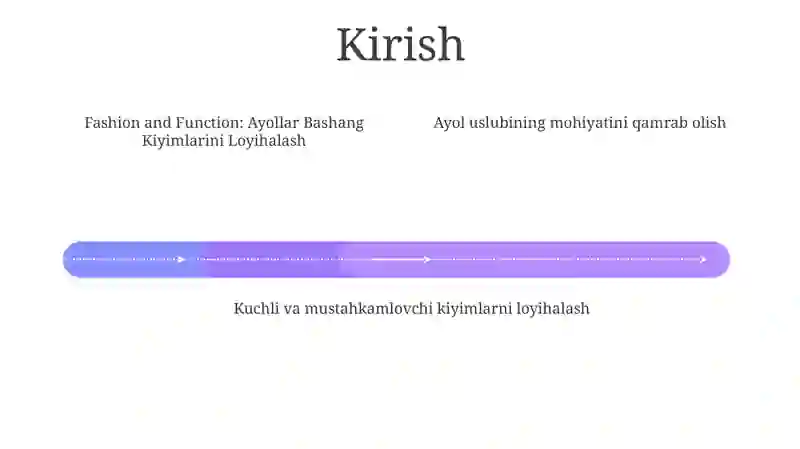 Kirish

Fashion and Function: Ayollar Bashang Kiyimlarini Loyihalash

Ayol uslubining mohiyatini qamrab olish

Kuchli va mustahkamlovchi kiyimlarni loyihalash